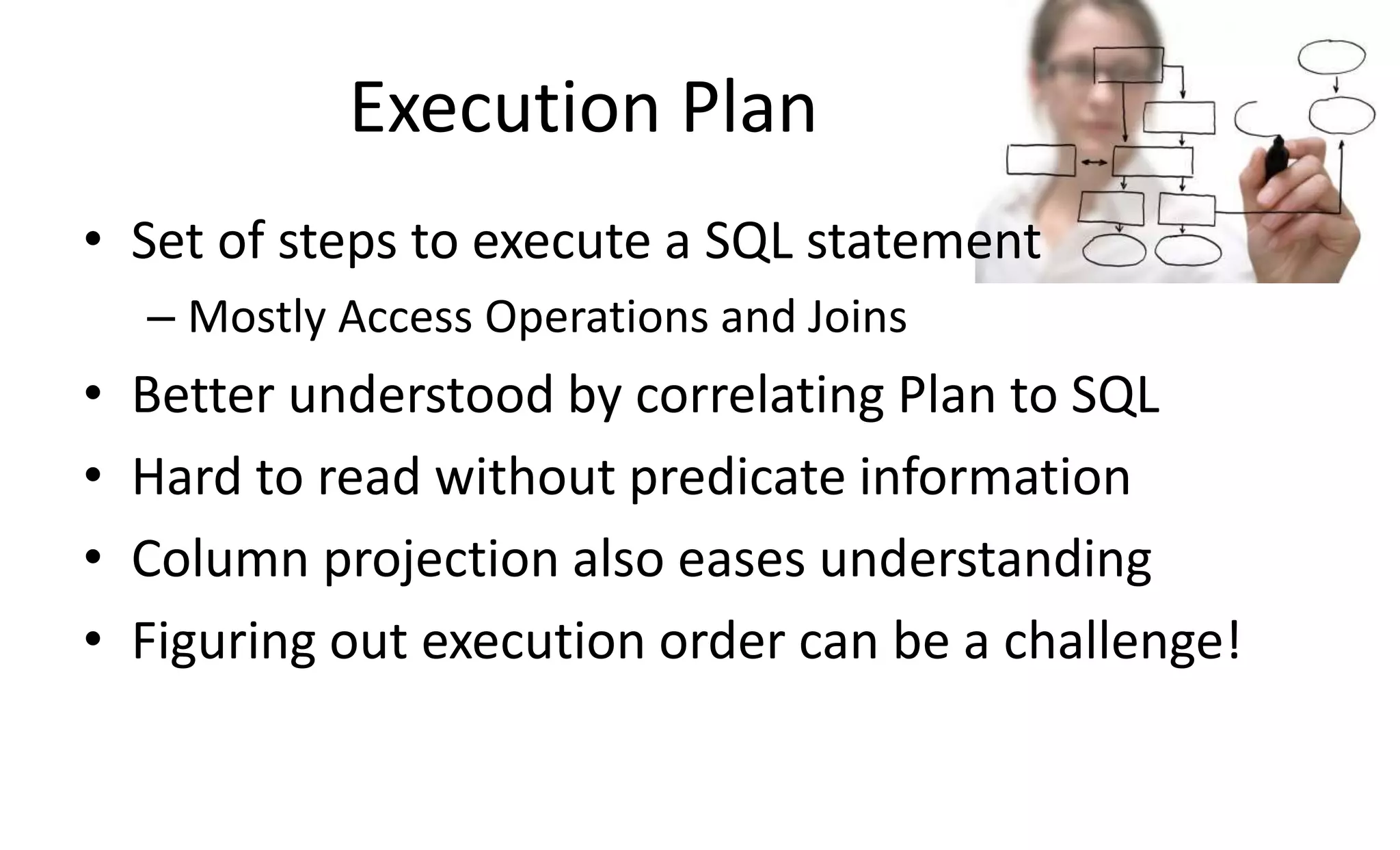 Execution Plan

• Set of steps to execute a SQL statement
– Mostly Access Operations and Joins
• Better understood by correlating Plan to SQL
• Hard to read without predicate information
• Column projection also eases understanding
• Figuring out execution order can be a challenge!